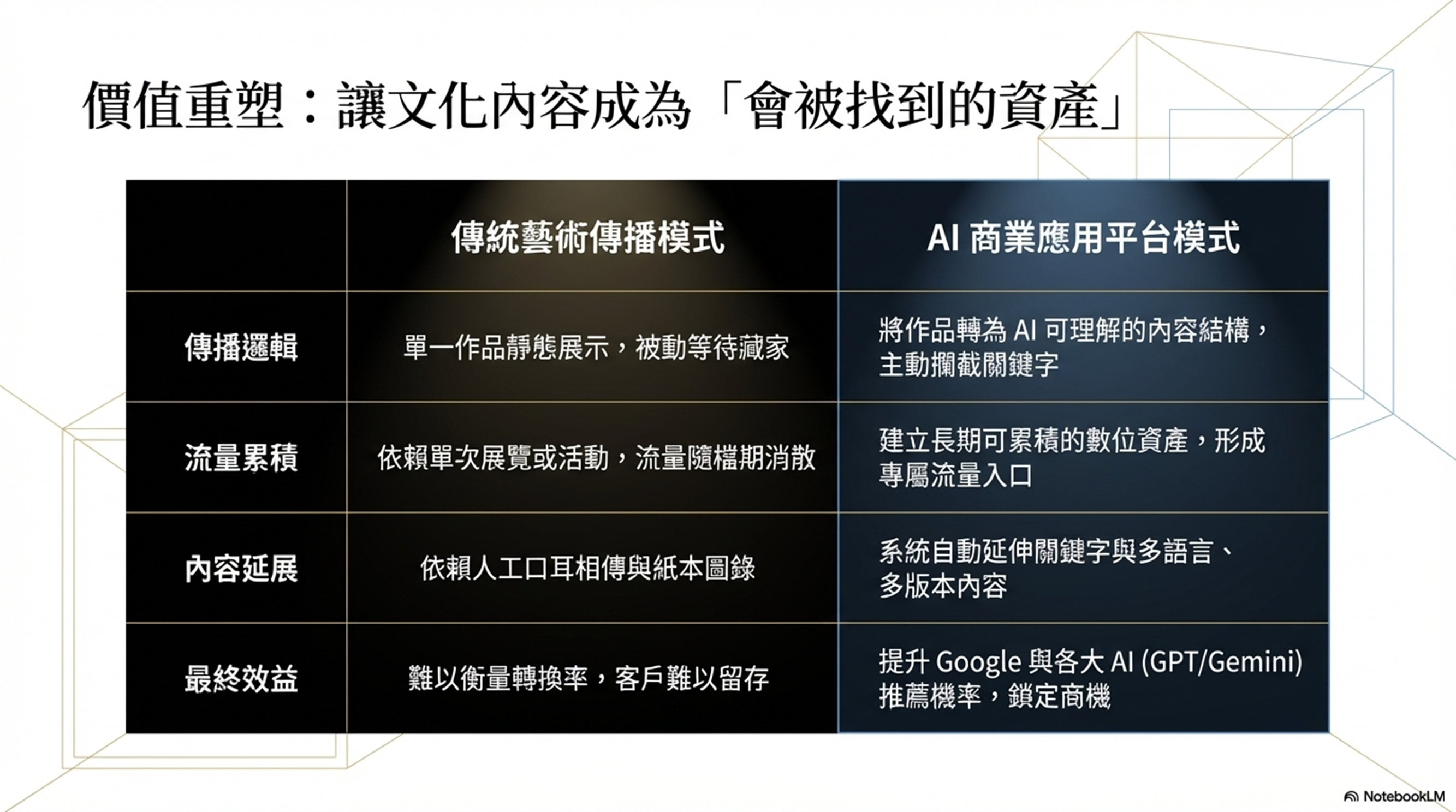 價值重塑：讓文化內容成為「會被找到的資產」

| | 傳統藝術傳播模式 | AI 商業應用平台模式 |
|---|---|---|
| 傳播邏輯 | 單一作品靜態展示，被動等待藏家 | 將作品轉為 AI 可理解的內容結構，主動攔截關鍵字 |
| 流量累積 | 依賴單次展覽或活動，流量隨檔期消散 | 建立長期可累積的數位資產，形成專屬流量入口 |
| 內容延展 | 依賴人工口耳相傳與紙本圖錄 | 系統自動延伸關鍵字與多語言、多版本內容 |
| 最終效益 | 難以衡量轉換率，客戶難以留存 | 提升 Google 與各大 AI (GPT/Gemini) 推薦機率，鎖定商機 |

NotebookLM